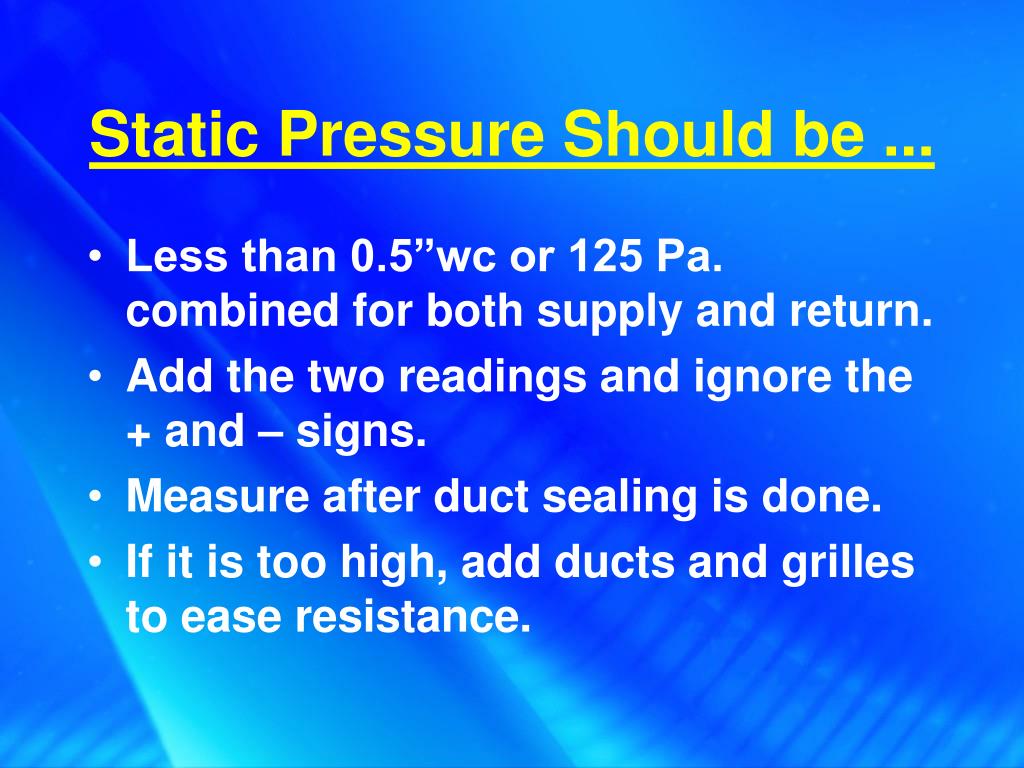 Static Pressure Should be ...

• Less than 0.5”wc or 125 Pa. combined for both supply and return.
• Add the two readings and ignore the + and – signs.
• Measure after duct sealing is done.
• If it is too high, add ducts and grilles to ease resistance.